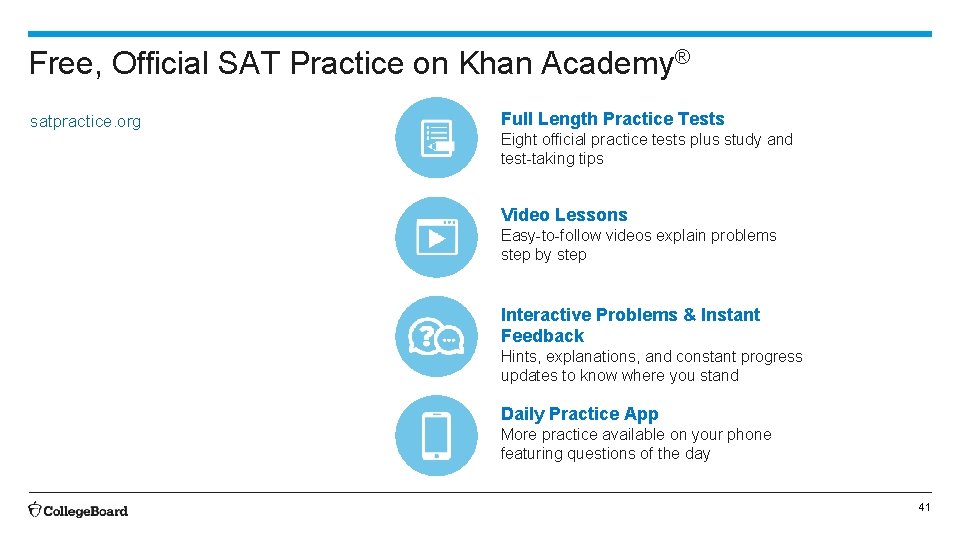 Free, Official SAT Practice on Khan Academy®

satpractice.org

Full Length Practice Tests

Eight official practice tests plus study and test-taking tips

Video Lessons

Easy-to-follow videos explain problems step by step

Interactive Problems & Instant Feedback

Hints, explanations, and constant progress updates to know where you stand

Daily Practice App

More practice available on your phone featuring questions of the day

CollegeBoard

41